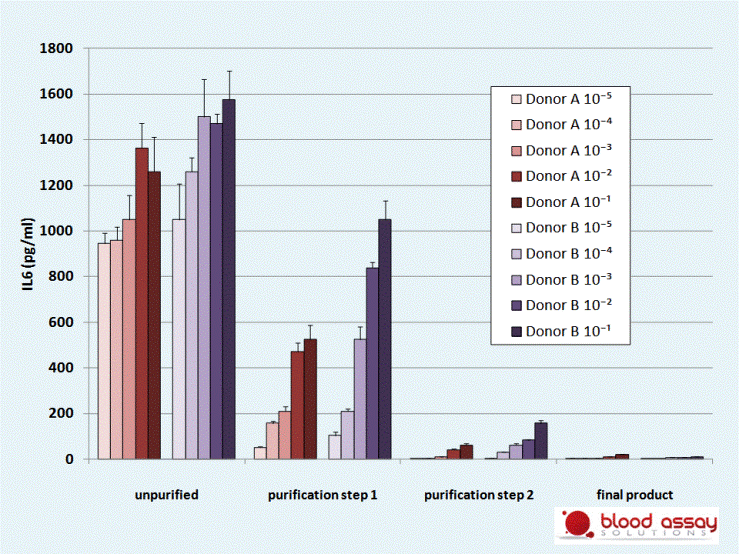 1800
1600
1400
1200
1000
800
600
400
200
0

IL6 (pg/ml)

Donor A $10^{-5}$
Donor A $10^{-4}$
Donor A $10^{-3}$
Donor A $10^{-2}$
Donor A $10^{-1}$
Donor B $10^{-5}$
Donor B $10^{-4}$
Donor B $10^{-3}$
Donor B $10^{-2}$
Donor B $10^{-1}$

unpurified
purification step 1
purification step 2
final product

blood assay
SOLUTIONS